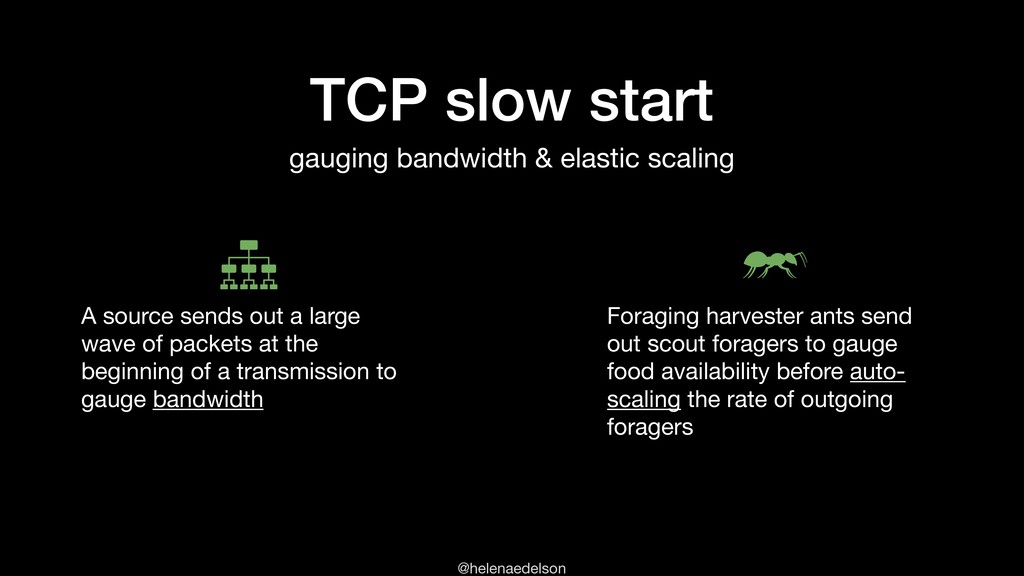 TCP slow start

gauging bandwidth & elastic scaling

A source sends out a large wave of packets at the beginning of a transmission to gauge bandwidth

Foraging harvester ants send out scout foragers to gauge food availability before auto-scaling the rate of outgoing foragers

@helenaedelson